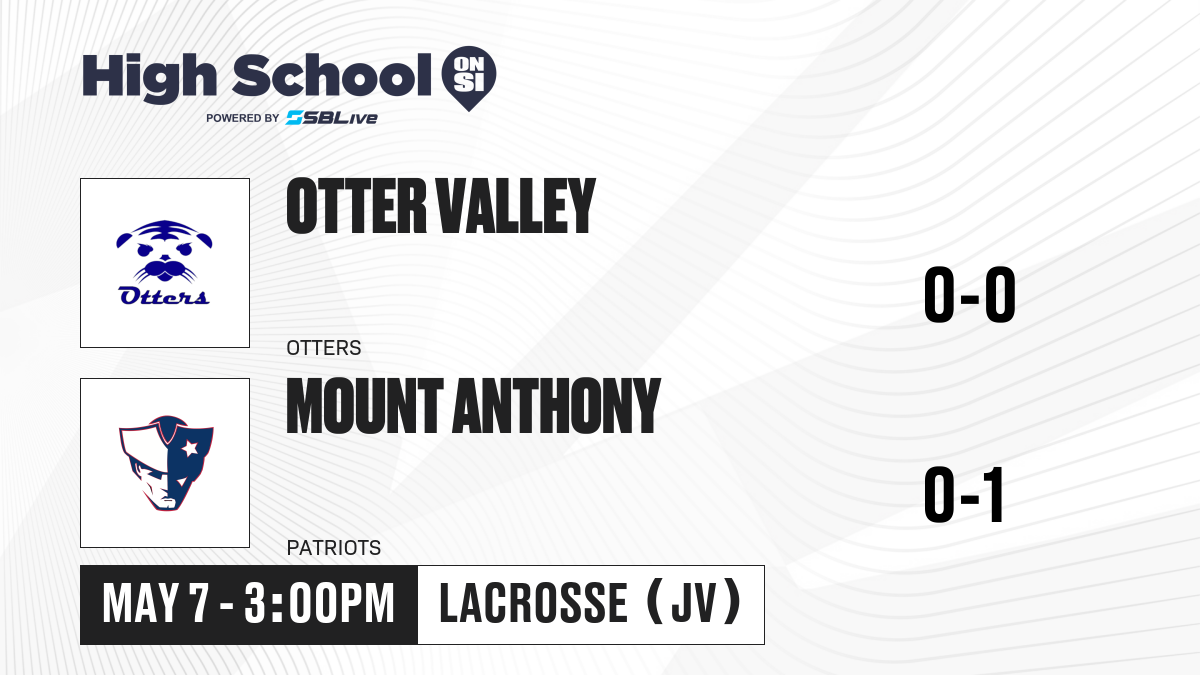 High School ON SI
POWERED BY SBLive

Otters

OTTER VALLEY

OTTERS

0-0

MOUNT ANTHONY

PATRIOTS

0-1

MAY 7 - 3:00PM

LACROSSE (JV)